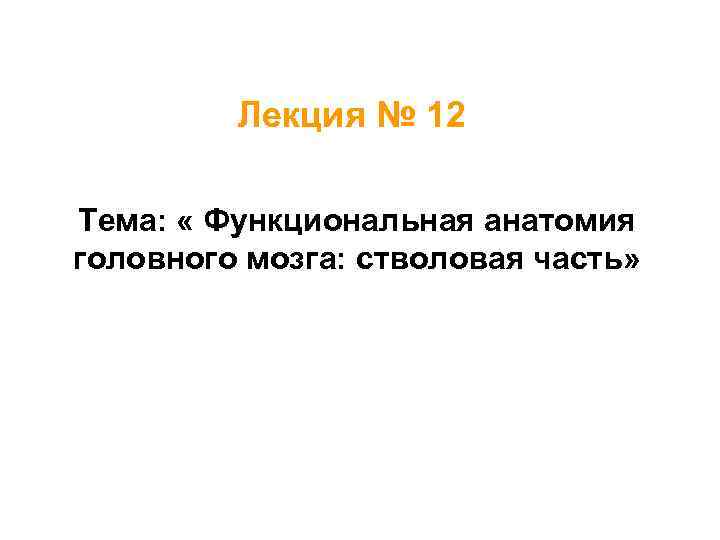 Лекция № 12

Тема: « Функциональная анатомия головного мозга: стволовая часть»